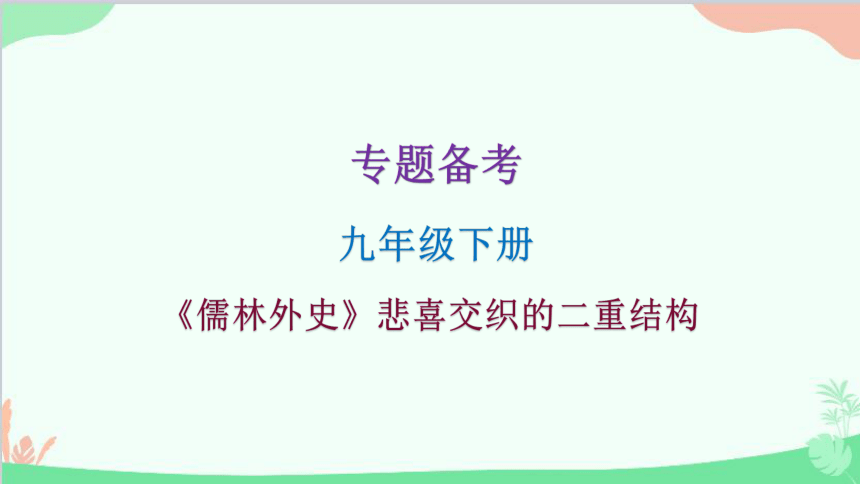 专题备考

九年级下册

《儒林外史》悲喜交织的二重结构